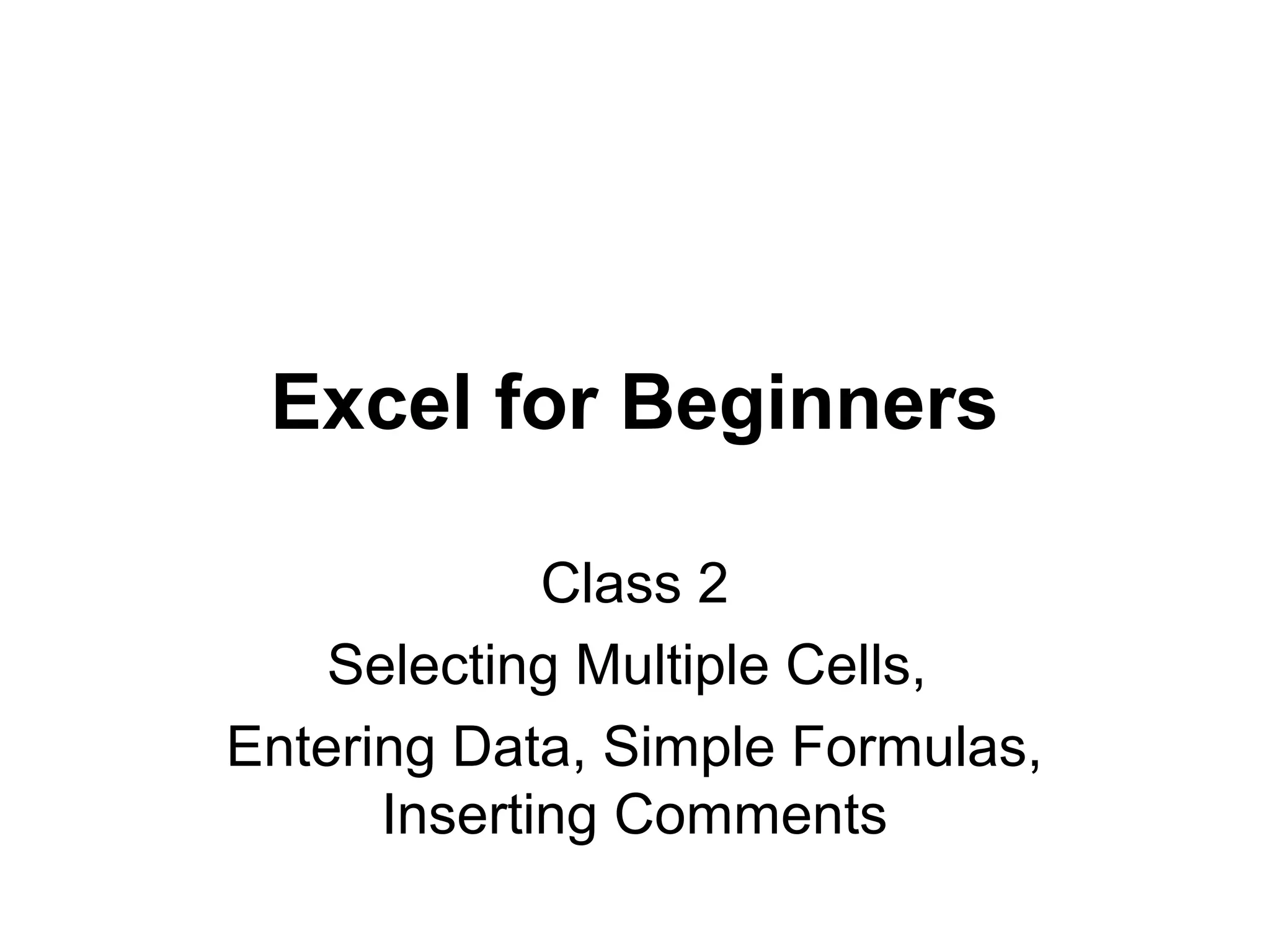 Excel for Beginners

Class 2

Selecting Multiple Cells,

Entering Data, Simple Formulas, Inserting Comments